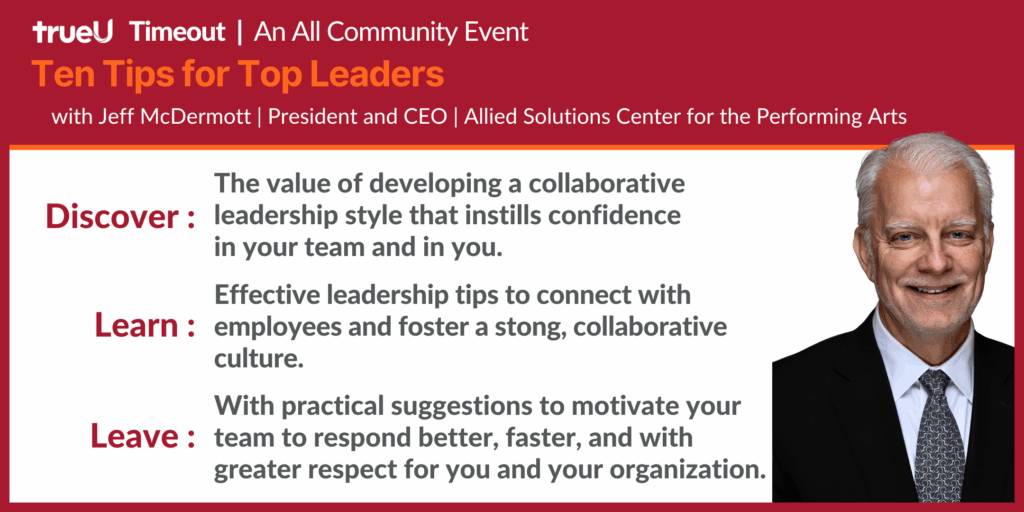 trueU Timeout | An All Community Event

Ten Tips for Top Leaders

with Jeff McDermott | President and CEO | Allied Solutions Center for the Performing Arts

Discover : The value of developing a collaborative leadership style that instills confidence in your team and in you.

Learn : Effective leadership tips to connect with employees and foster a stong, collaborative culture.

Leave : With practical suggestions to motivate your team to respond better, faster, and with greater respect for you and your organization.